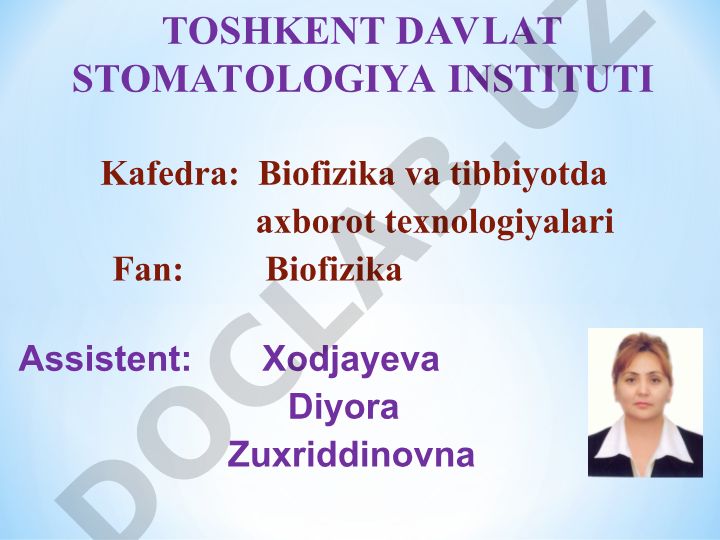 TOSHKENT DAVLAT STOMATOLOGIYA INSTITUTI

Kafedra: Biofizika va tibbiyotda axborot texnologiyalari

Fan: Biofizika

Assistent: Xodjayeva Diyora Zuxriddinovna

DOCLAB.UZ